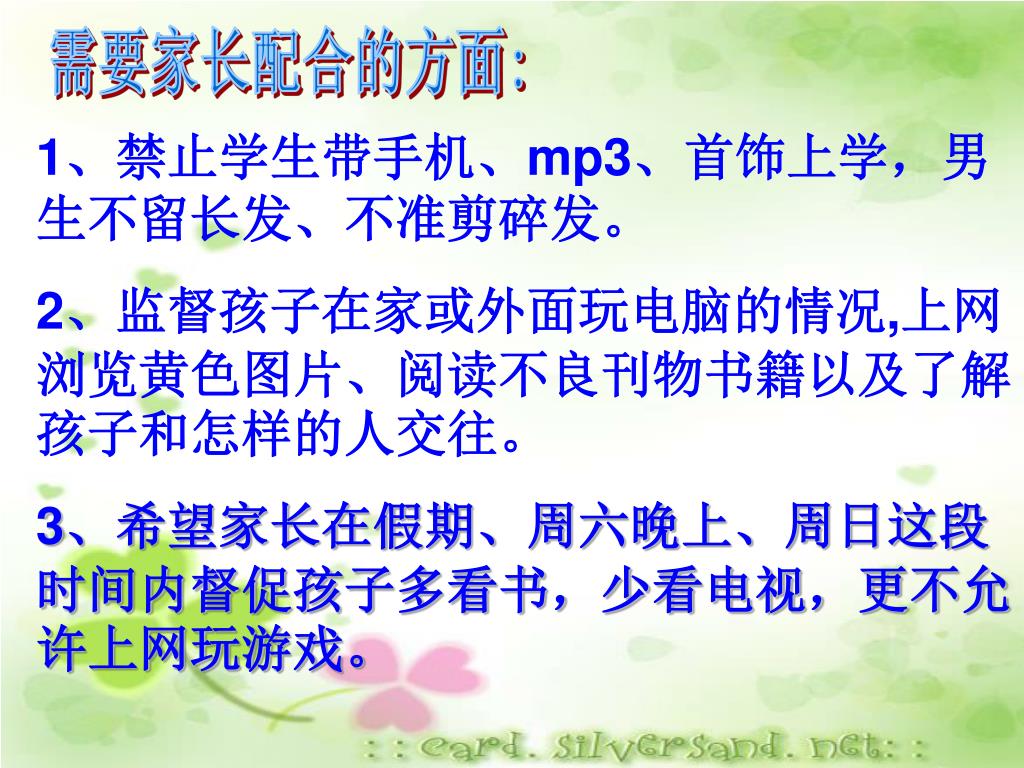 需要家长配合的方面:

1、禁止学生带手机、mp3、首饰上学，男生不留长发、不准剪碎发。

2、监督孩子在家或外面玩电脑的情况,上网浏览黄色图片、阅读不良刊物书籍以及了解孩子和怎样的人交往。

3、希望家长在假期、周六晚上、周日这段时间内督促孩子多看书，少看电视，更不允许上网玩游戏。

: : card. silversand. net: :